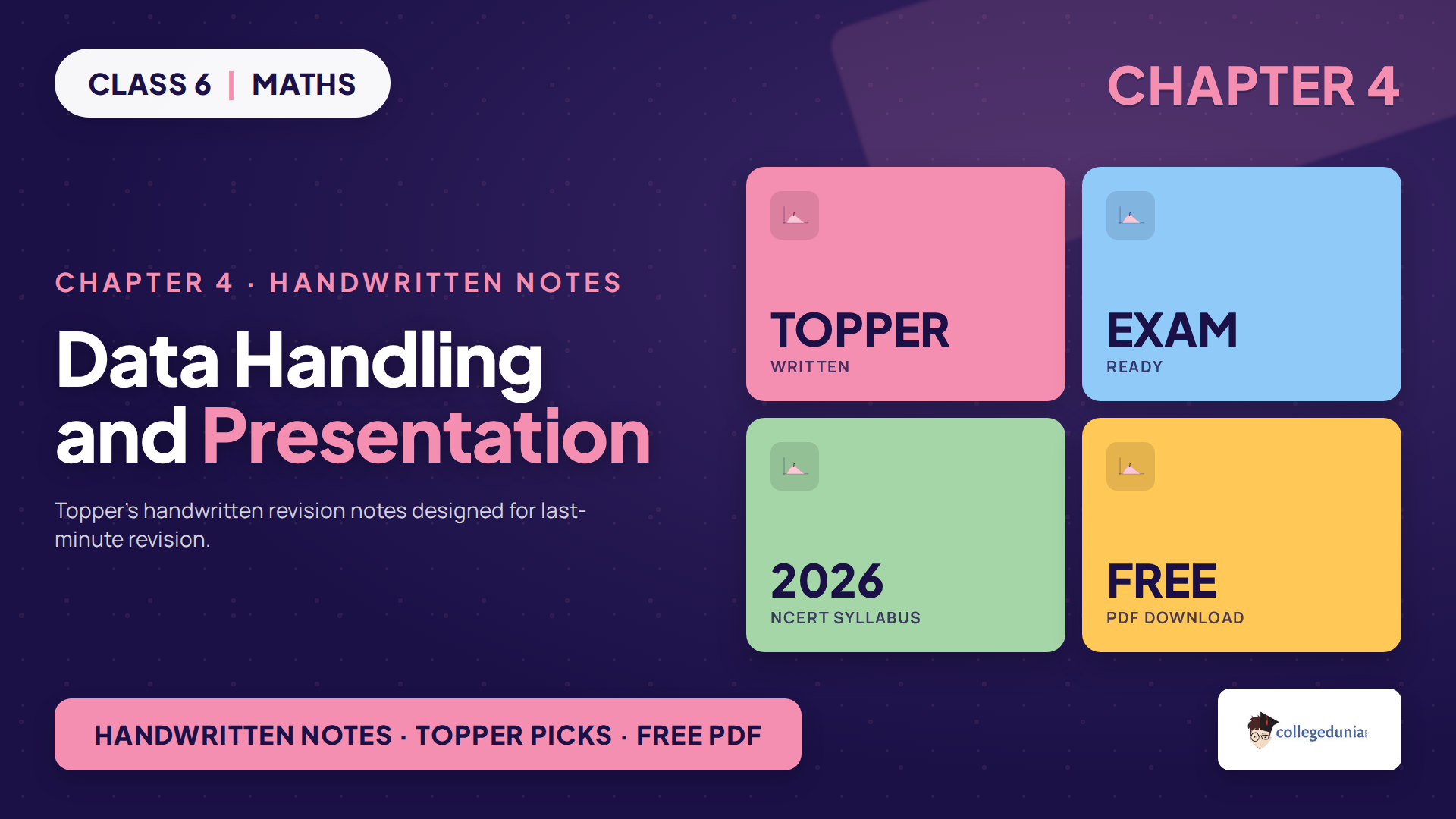 CLASS 6 | MATHS

CHAPTER 4

CHAPTER 4 · HANDWRITTEN NOTES

Data Handling and Presentation

Topper's handwritten revision notes designed for last-minute revision.

TOPPER
WRITTEN

EXAM
READY

2026
NCERT SYLLABUS

FREE
PDF DOWNLOAD

HANDWRITTEN NOTES · TOPPER PICKS · FREE PDF

collegedunia